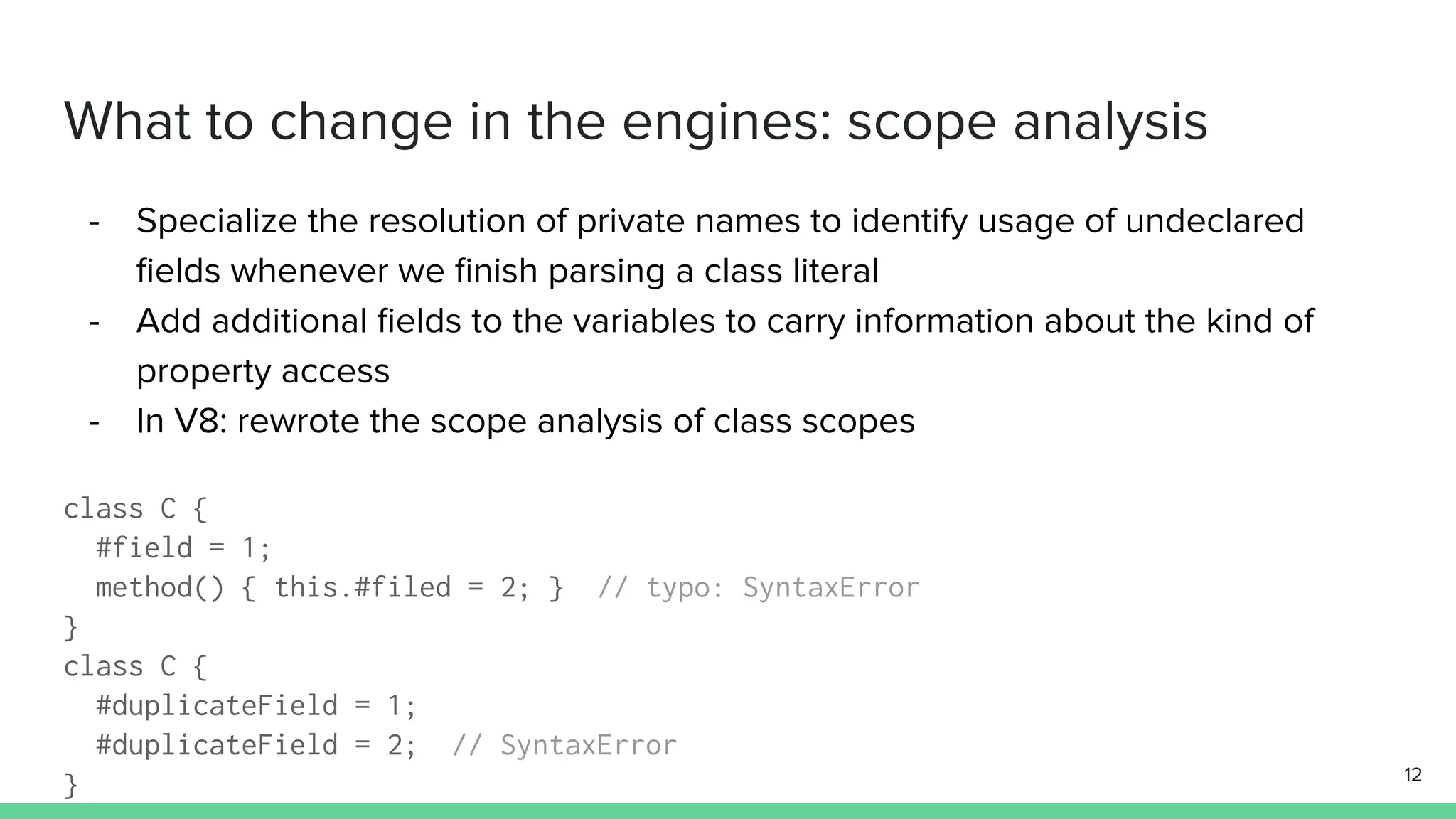 What to change in the engines: scope analysis

- Specialize the resolution of private names to identify usage of undeclared fields whenever we finish parsing a class literal
- Add additional fields to the variables to carry information about the kind of property access
- In V8: rewrote the scope analysis of class scopes

class C {
  #field = 1;
  method() { this.#filed = 2; }  // typo: SyntaxError
}
class C {
  #duplicateField = 1;
  #duplicateField = 2;  // SyntaxError
}

12